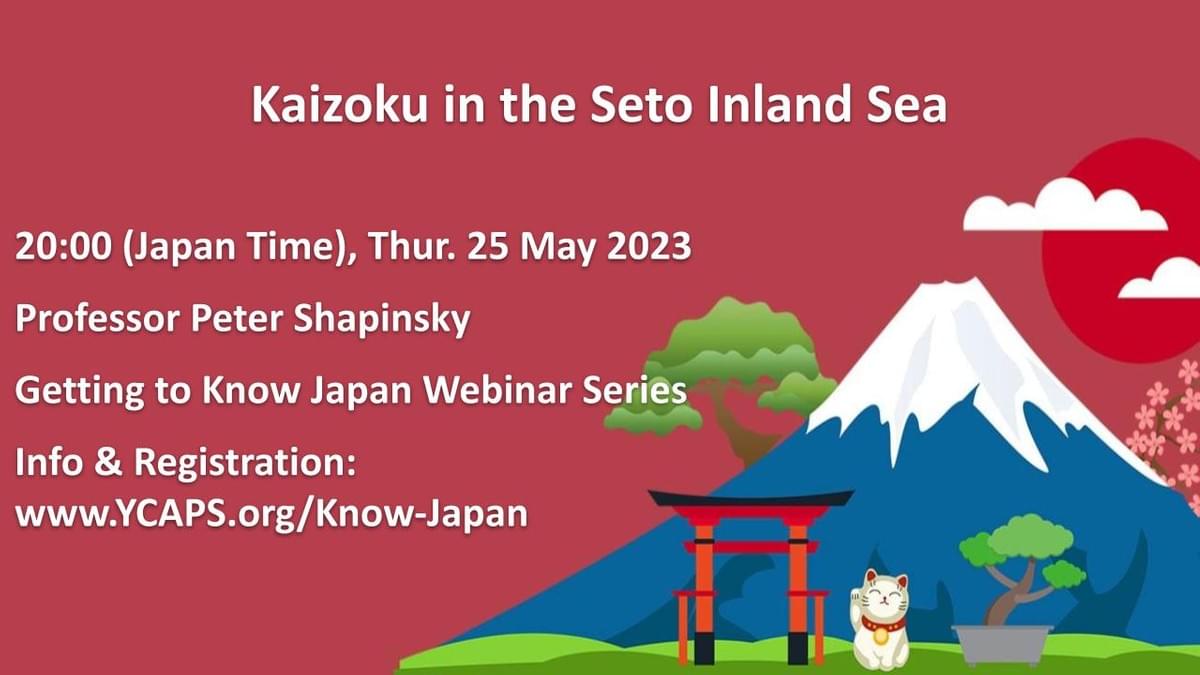 Kaizoku in the Seto Inland Sea

20:00 (Japan Time), Thur. 25 May 2023

Professor Peter Shapinsky

Getting to Know Japan Webinar Series

Info & Registration:
www.YCAPS.org/Know-Japan